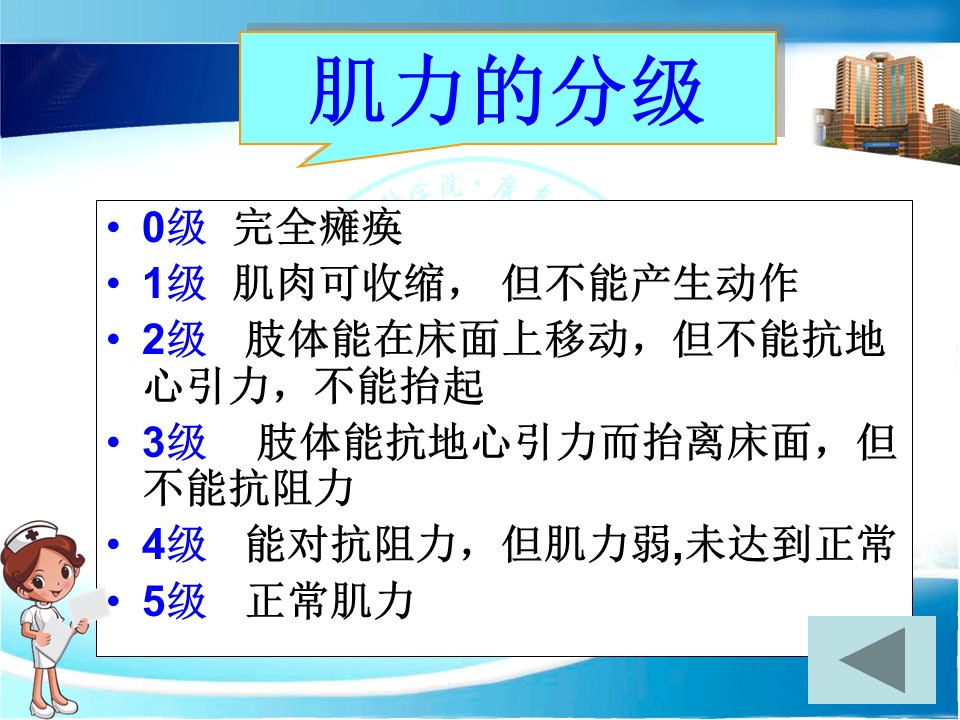 肌力的分级

• 0级 完全瘫痪
• 1级 肌肉可收缩， 但不能产生动作
• 2级 肢体能在床面上移动，但不能抗地心引力，不能抬起
• 3级 肢体能抗地心引力而抬离床面，但不能抗阻力
• 4级 能对抗阻力，但肌力弱,未达到正常
• 5级 正常肌力